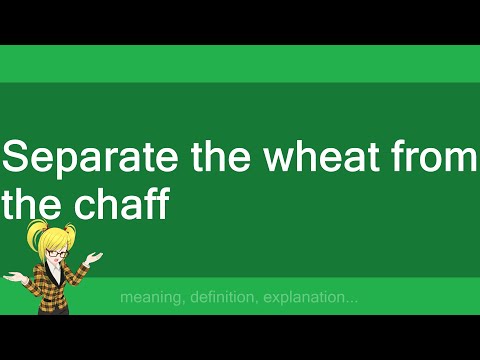 Separate the wheat from the chaff

meaning, definition, explanation...